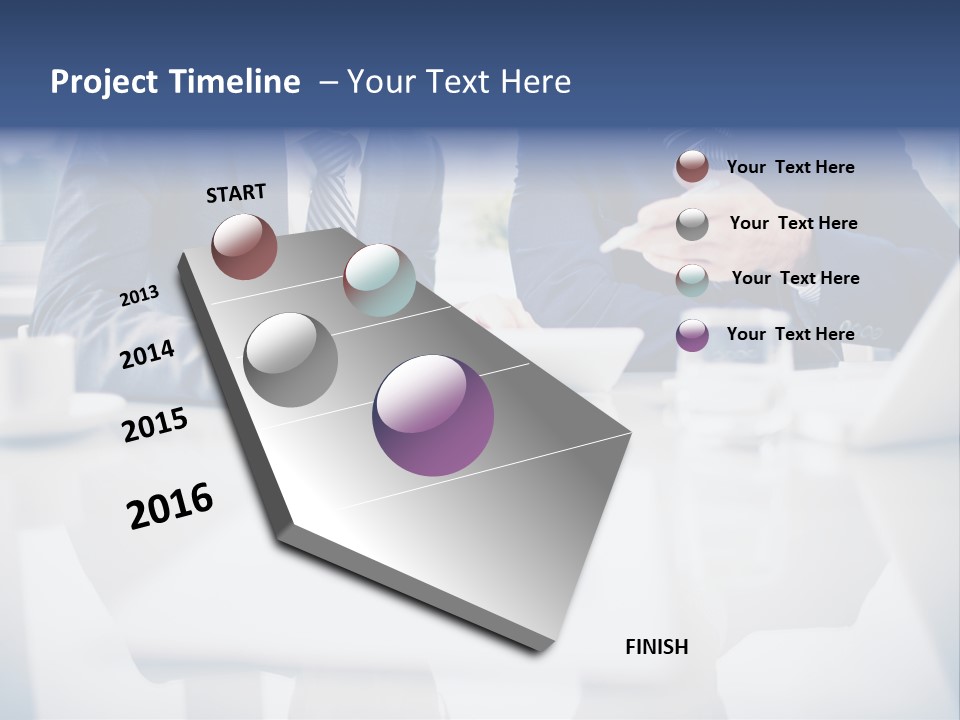 Project Timeline – Your Text Here

START

2013

2014

2015

2016

FINISH

Your Text Here

Your Text Here

Your Text Here

Your Text Here